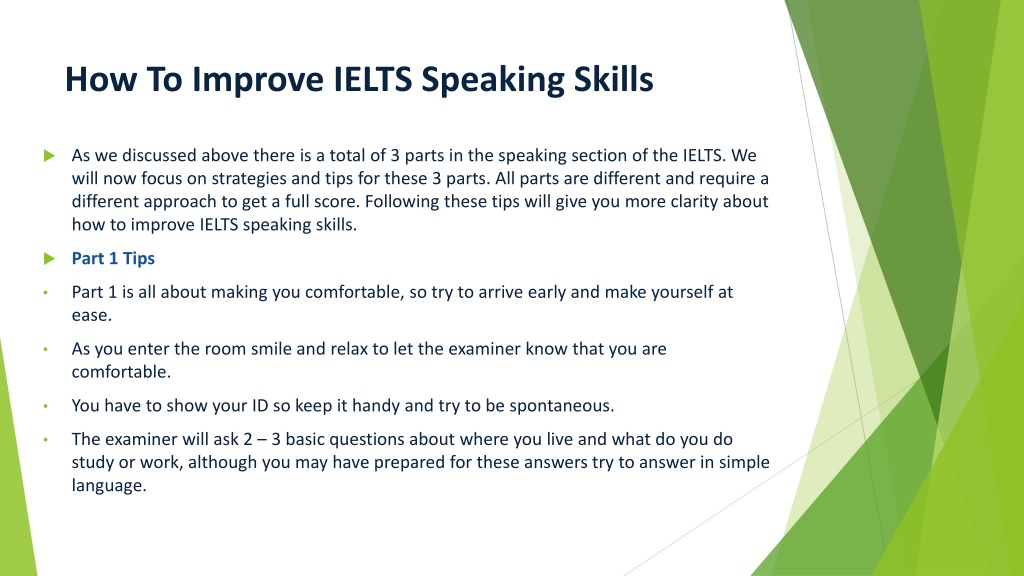 How To Improve IELTS Speaking Skills

As we discussed above there is a total of 3 parts in the speaking section of the IELTS. We will now focus on strategies and tips for these 3 parts. All parts are different and require a different approach to get a full score. Following these tips will give you more clarity about how to improve IELTS speaking skills.

Part 1 Tips

• Part 1 is all about making you comfortable, so try to arrive early and make yourself at ease.

• As you enter the room smile and relax to let the examiner know that you are comfortable.

• You have to show your ID so keep it handy and try to be spontaneous.

• The examiner will ask 2 – 3 basic questions about where you live and what do you do study or work, although you may have prepared for these answers try to answer in simple language.